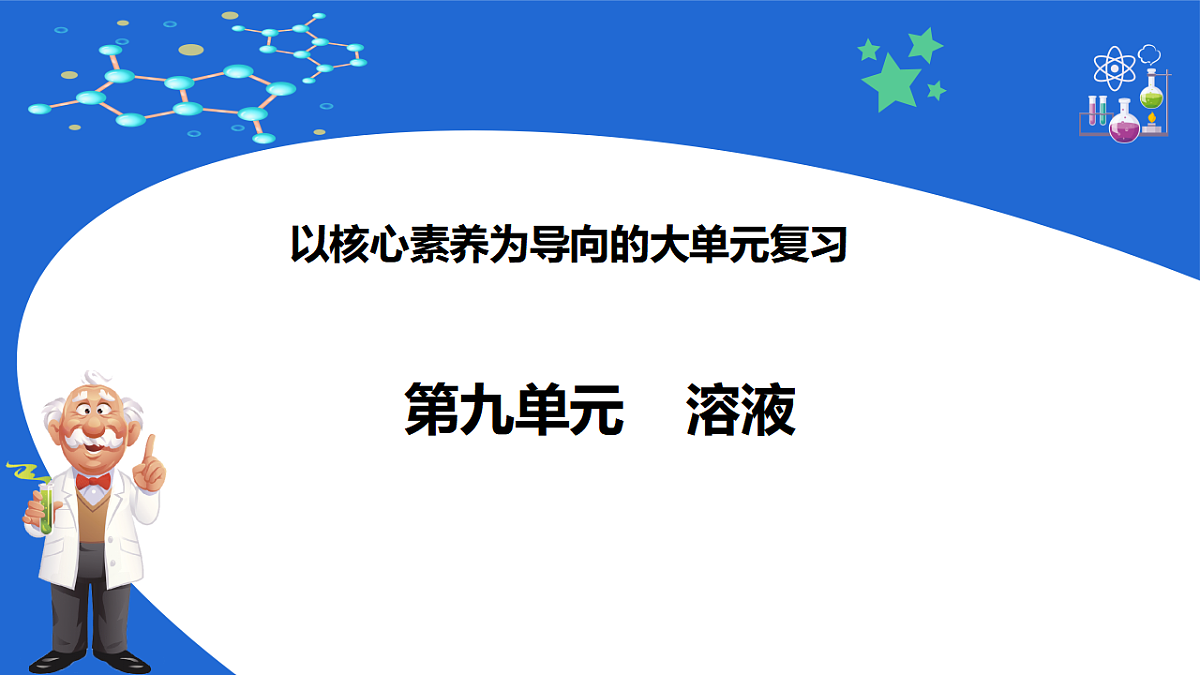 以核心素养为导向的大单元复习

第九单元　溶液